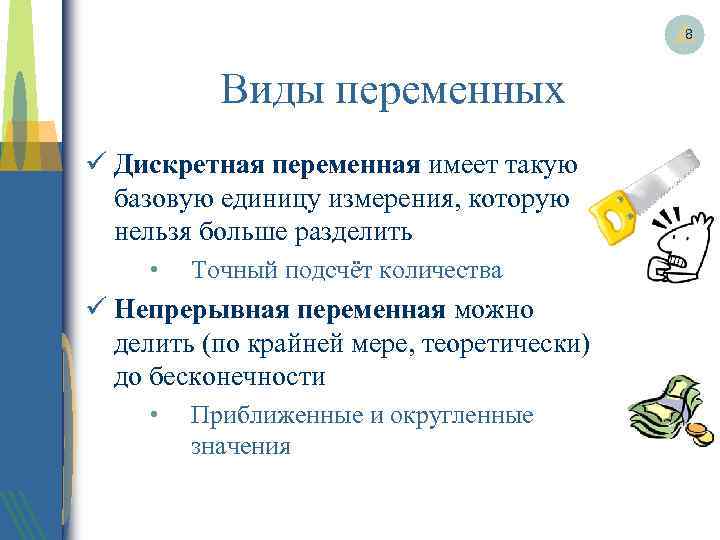 8

Виды переменных

✓ **Дискретная переменная** имеет такую базовую единицу измерения, которую нельзя больше разделить

• Точный подсчёт количества

✓ **Непрерывная переменная** можно делить (по крайней мере, теоретически) до бесконечности

• Приближенные и округленные значения